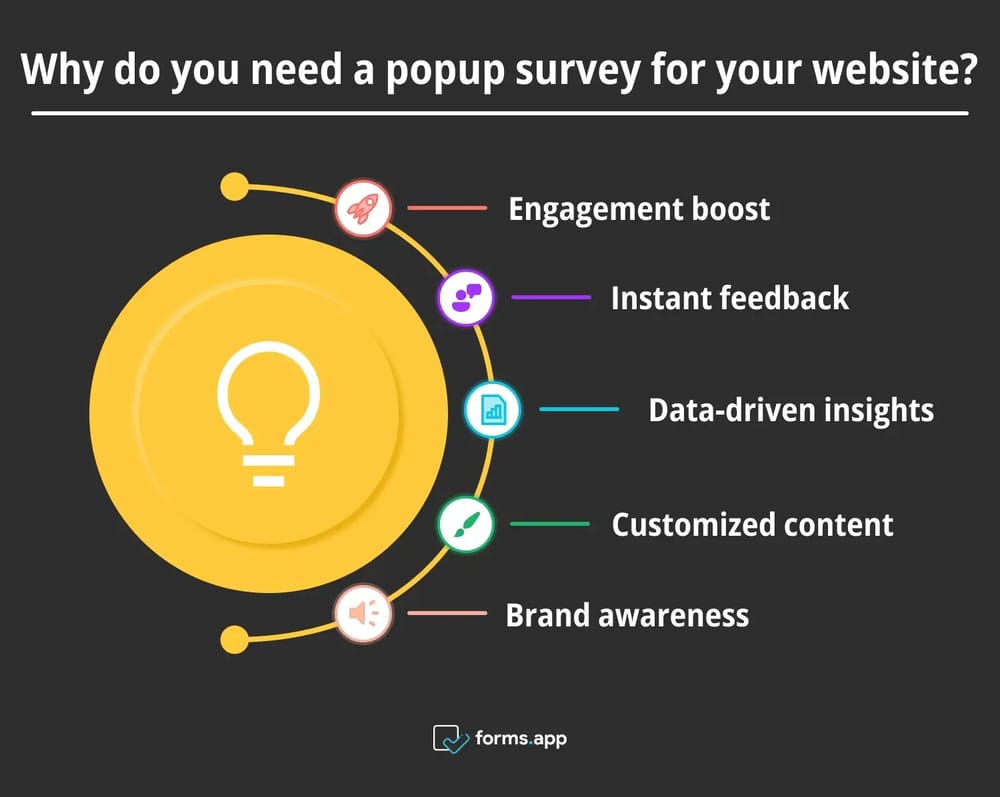 Why do you need a popup survey for your website?

Engagement boost

Instant feedback

Data-driven insights

Customized content

Brand awareness

forms.app